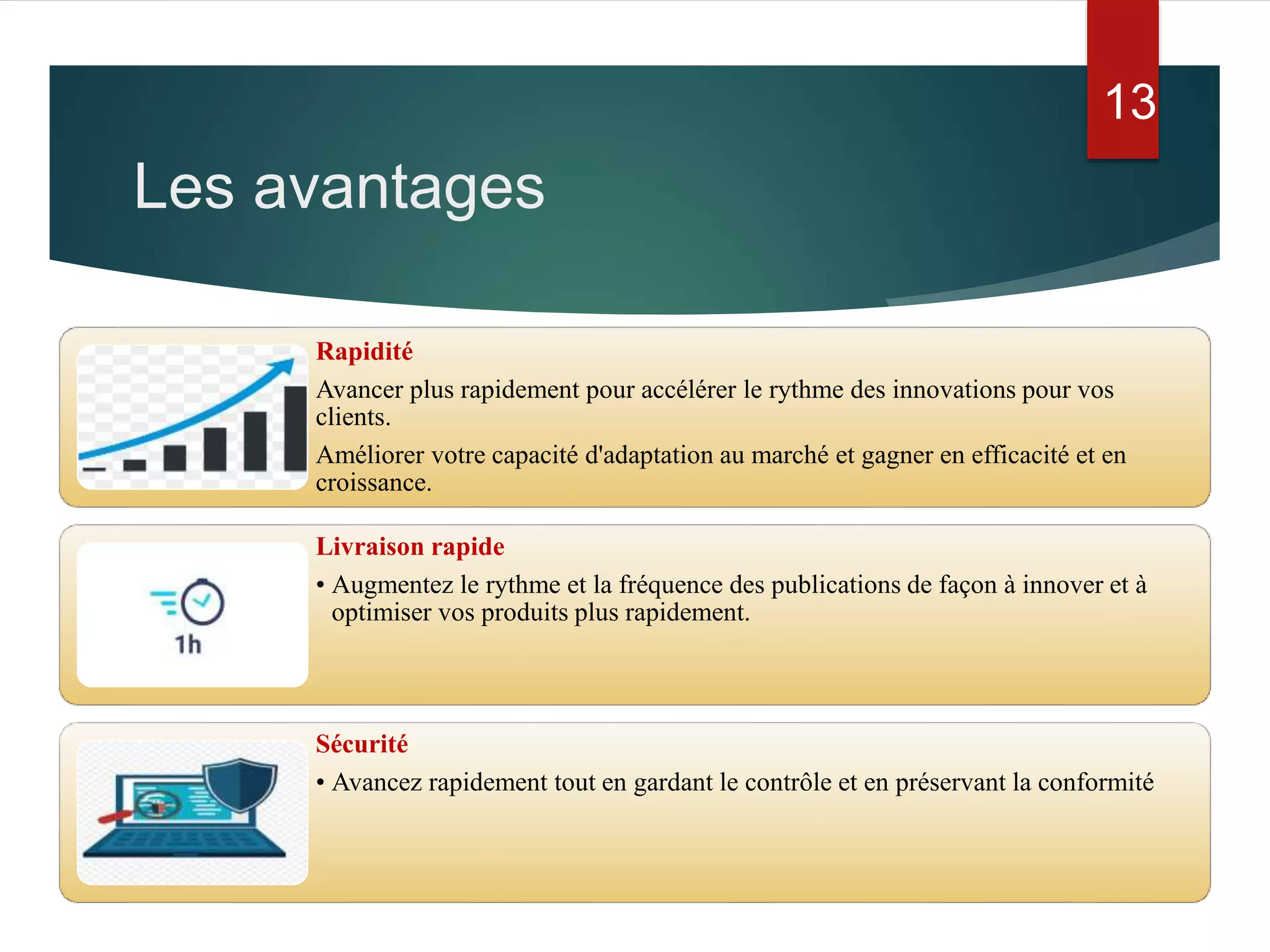 13

Les avantages

Rapidité

Avancer plus rapidement pour accélérer le rythme des innovations pour vos clients.

Améliorer votre capacité d'adaptation au marché et gagner en efficacité et en croissance.

1h

Livraison rapide

• Augmentez le rythme et la fréquence des publications de façon à innover et à optimiser vos produits plus rapidement.

Sécurité

• Avancez rapidement tout en gardant le contrôle et en préservant la conformité